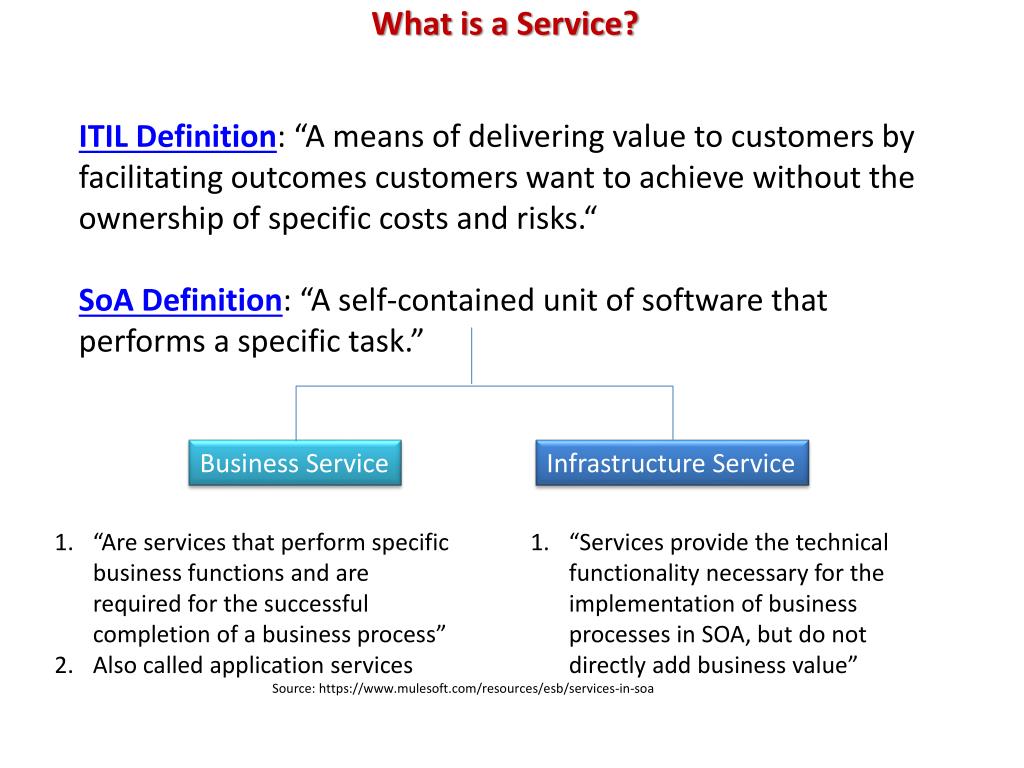 What is a Service?

ITIL Definition: “A means of delivering value to customers by facilitating outcomes customers want to achieve without the ownership of specific costs and risks.“

SoA Definition: “A self-contained unit of software that performs a specific task.”

Business Service

Infrastructure Service

1. “Are services that perform specific business functions and are required for the successful completion of a business process”
2. Also called application services

1. “Services provide the technical functionality necessary for the implementation of business processes in SOA, but do not directly add business value”

Source: https://www.mulesoft.com/resources/esb/services-in-soa